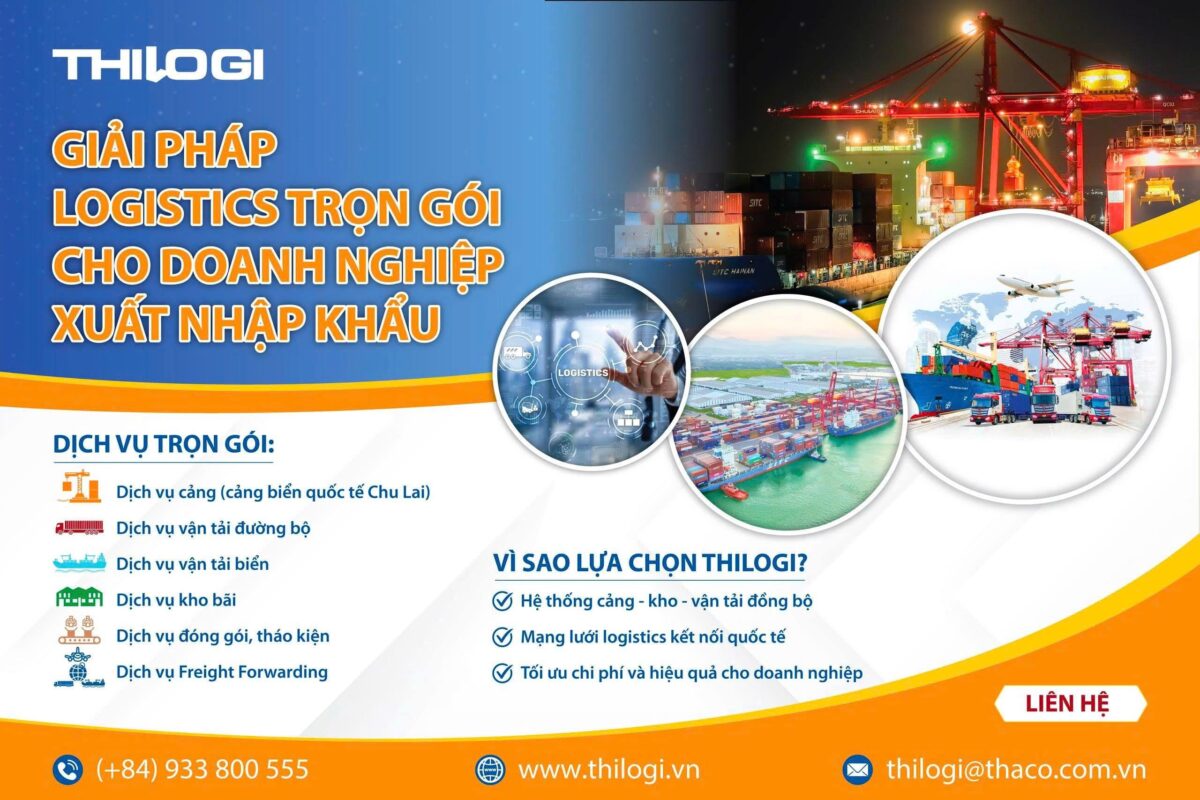 THILOGI

GIẢI PHÁP LOGISTICS TRỌN GÓI CHO DOANH NGHIỆP XUẤT NHẬP KHẨU

LOGISTICS

DỊCH VỤ TRỌN GÓI:

Dịch vụ cảng (cảng biển quốc tế Chu Lai)

Dịch vụ vận tải đường bộ

Dịch vụ vận tải biển

Dịch vụ kho bãi

Dịch vụ đóng gói, tháo kiện

Dịch vụ Freight Forwarding

VÌ SAO LỰA CHỌN THILOGI?

Hệ thống cảng - kho - vận tải đồng bộ

Mạng lưới logistics kết nối quốc tế

Tối ưu chi phí và hiệu quả cho doanh nghiệp

LIÊN HỆ

(+84) 933 800 555

www.thilogi.vn

thilogi@thaco.com.vn